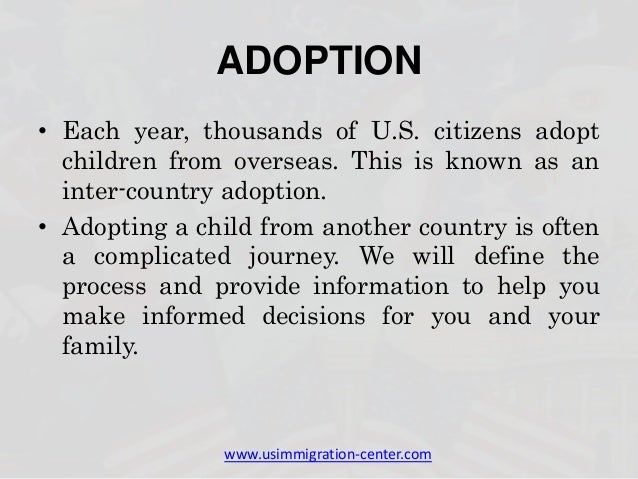 ADOPTION

• Each year, thousands of U.S. citizens adopt children from overseas. This is known as an inter-country adoption.

• Adopting a child from another country is often a complicated journey. We will define the process and provide information to help you make informed decisions for you and your family.

www.usimmigration-center.com